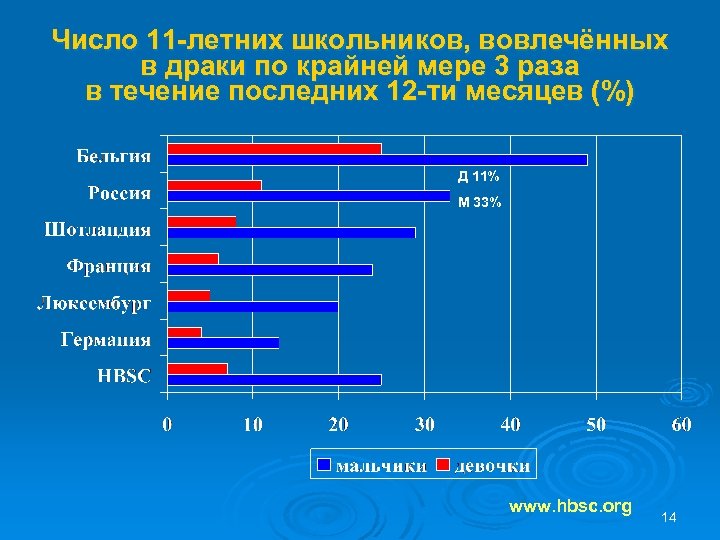 Число 11-летних школьников, вовлечённых в драки по крайней мере 3 раза в течение последних 12-ти месяцев (%)

Бельгия
Россия
Шотландия
Франция
Люксембург
Германия
HBSC

Д 11%
М 33%

0 10 20 30 40 50 60

мальчики девочки

www.hbsc.org

14